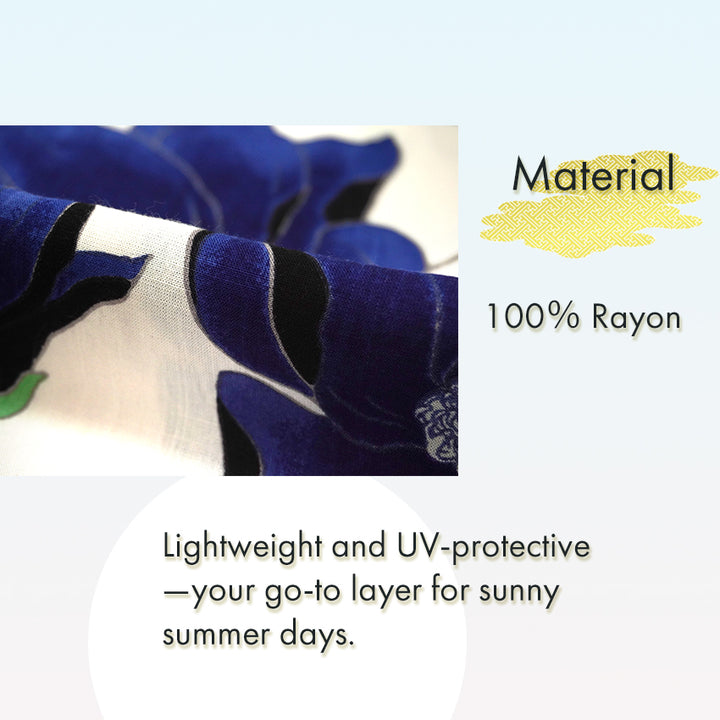 Material

100% Rayon

Lightweight and UV-protective —your go-to layer for sunny summer days.